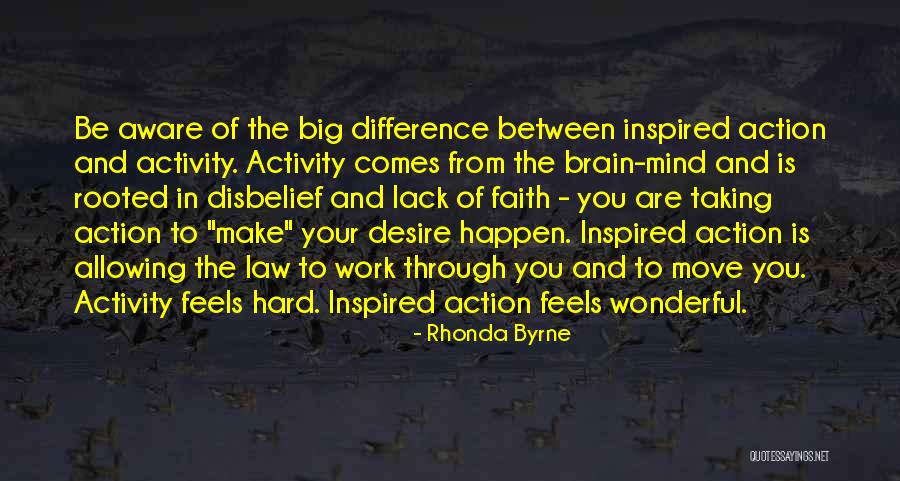 Be aware of the big difference between inspired action and activity. Activity comes from the brain-mind and is rooted in disbelief and lack of faith - you are taking action to "make" your desire happen. Inspired action is allowing the law to work through you and to move you. Activity feels hard. Inspired action feels wonderful.

- Rhonda Byrne

QUOTESSAYINGS.NET